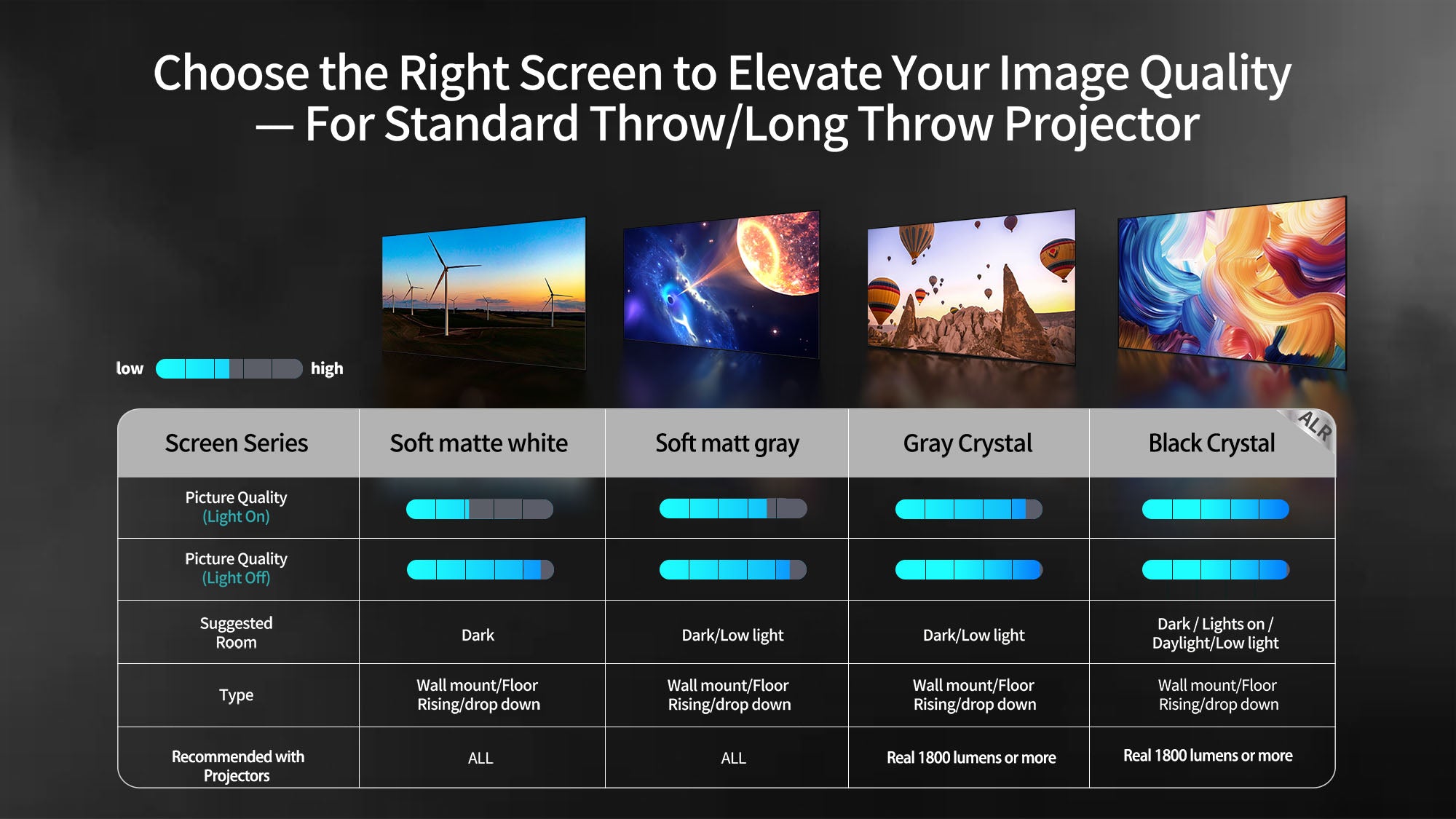 Choose the Right Screen to Elevate Your Image Quality
— For Standard Throw/Long Throw Projector

low high

ALR

| Screen Series | Soft matte white | Soft matt gray | Gray Crystal | Black Crystal |
|---|---|---|---|---|
| Picture Quality (Light On) | | | | |
| Picture Quality (Light Off) | | | | |
| Suggested Room | Dark | Dark/Low light | Dark/Low light | Dark / Lights on / Daylight/Low light |
| Type | Wall mount/Floor Rising/drop down | Wall mount/Floor Rising/drop down | Wall mount/Floor Rising/drop down | Wall mount/Floor Rising/drop down |
| Recommended with Projectors | ALL | ALL | Real 1800 lumens or more | Real 1800 lumens or more |